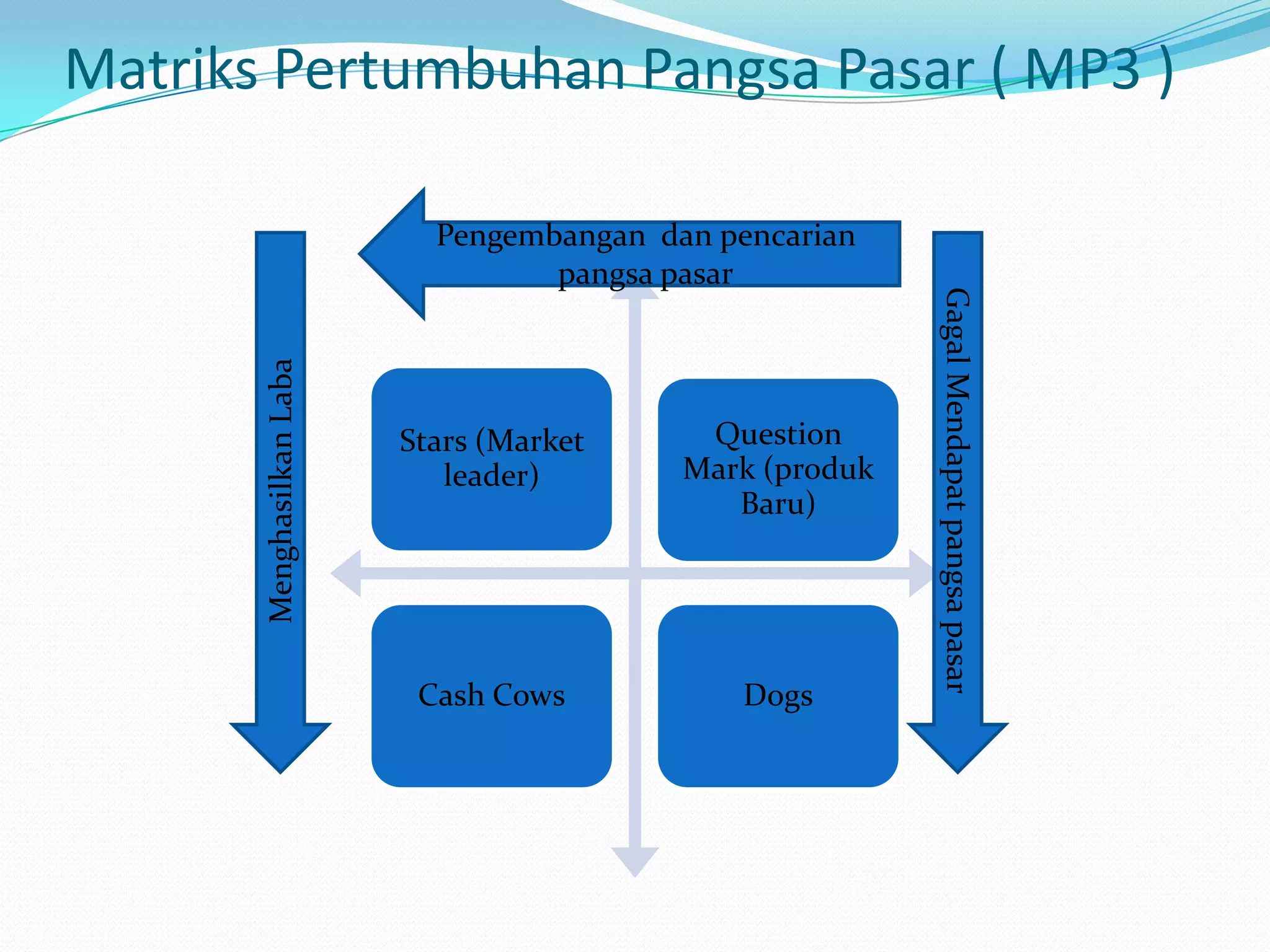 Matriks Pertumbuhan Pangsa Pasar ( MP3 )

Pengembangan  dan pencarian pangsa pasar

Menghasilkan Laba

Stars (Market leader)

Question Mark (produk Baru)

Cash Cows

Dogs

Gagal Mendapat pangsa pasar